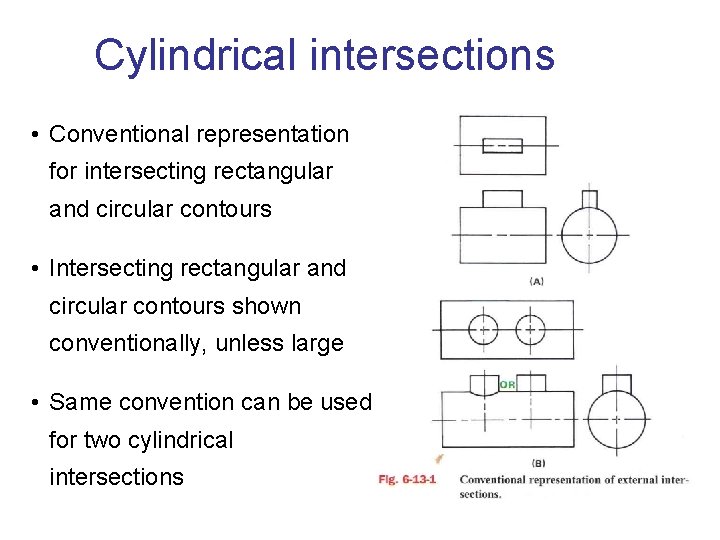 Cylindrical intersections

• Conventional representation for intersecting rectangular and circular contours

• Intersecting rectangular and circular contours shown conventionally, unless large

• Same convention can be used for two cylindrical intersections

(A)

OR

(B)

Fig. 6-13-1 Conventional representation of external intersections.